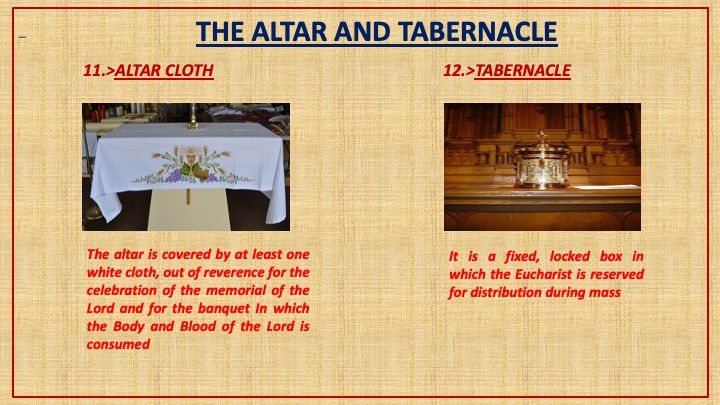 THE ALTAR AND TABERNACLE

11.>ALTAR CLOTH

The altar is covered by at least one white cloth, out of reverence for the celebration of the memorial of the Lord and for the banquet In which the Body and Blood of the Lord is consumed

12.>TABERNACLE

It is a fixed, locked box in which the Eucharist is reserved for distribution during mass